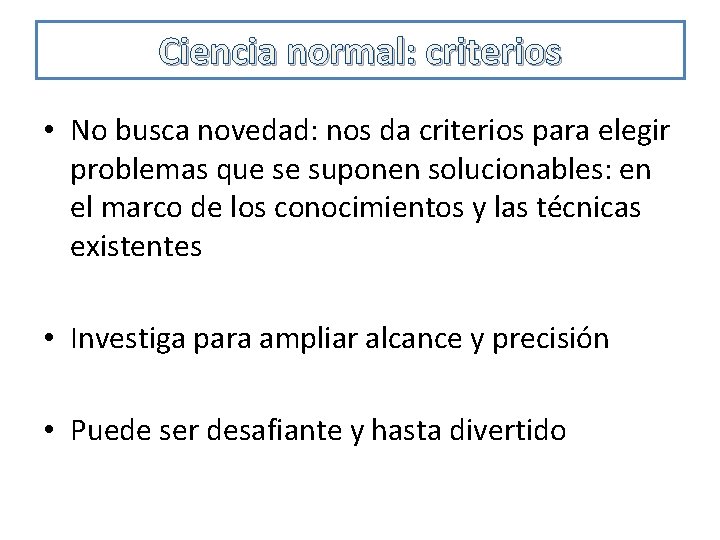 Ciencia normal: criterios

• No busca novedad: nos da criterios para elegir problemas que se suponen solucionables: en el marco de los conocimientos y las técnicas existentes

• Investiga para ampliar alcance y precisión

• Puede ser desafiante y hasta divertido